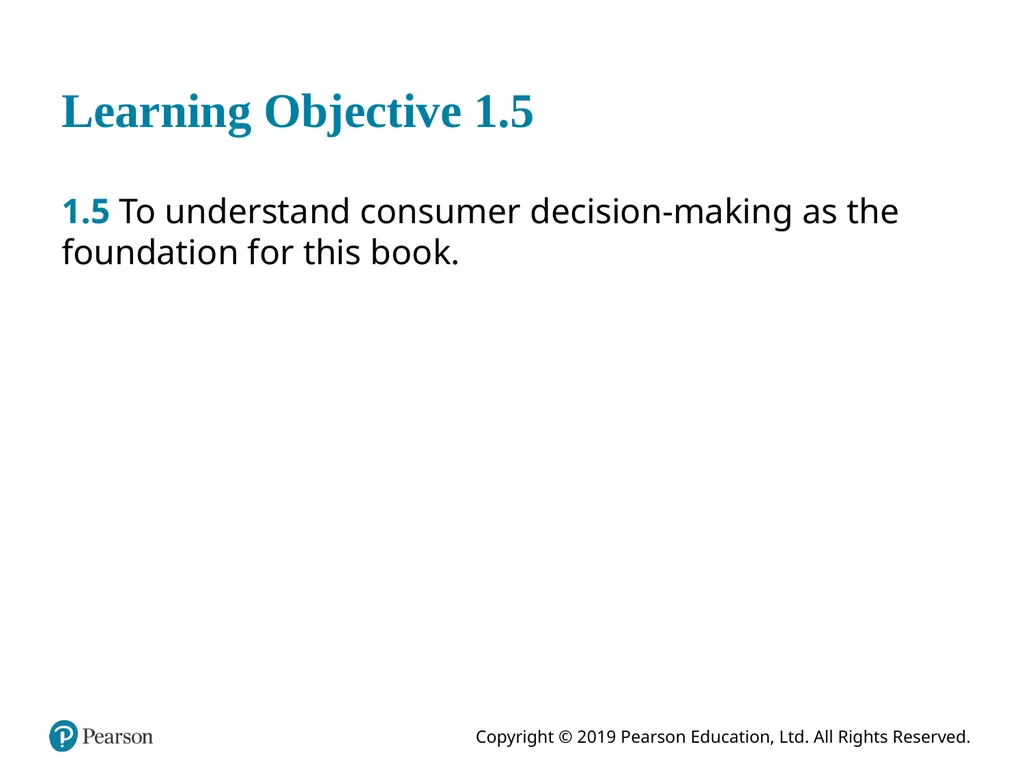 Learning Objective 1.5

1.5 To understand consumer decision-making as the foundation for this book.

Pearson

Copyright © 2019 Pearson Education, Ltd. All Rights Reserved.